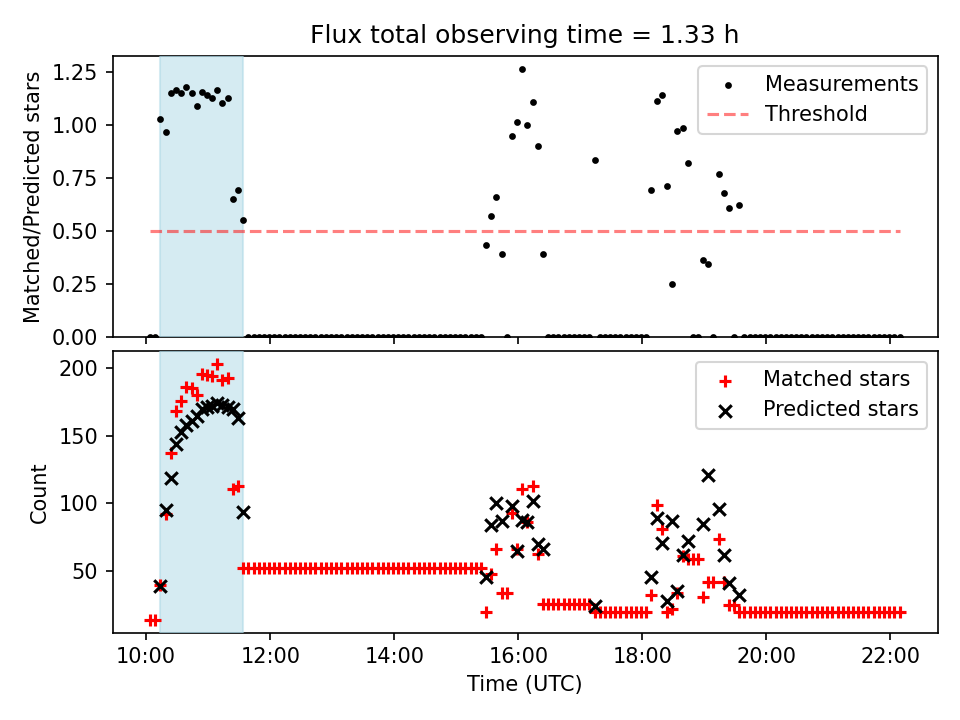 Flux total observing time = 1.33 h

Matched/Predicted stars

1.25
1.00
0.75
0.50
0.25
0.00

Measurements
Threshold

Count

200
150
100
50

Matched stars
Predicted stars

10:00
12:00
14:00
16:00
18:00
20:00
22:00

Time (UTC)